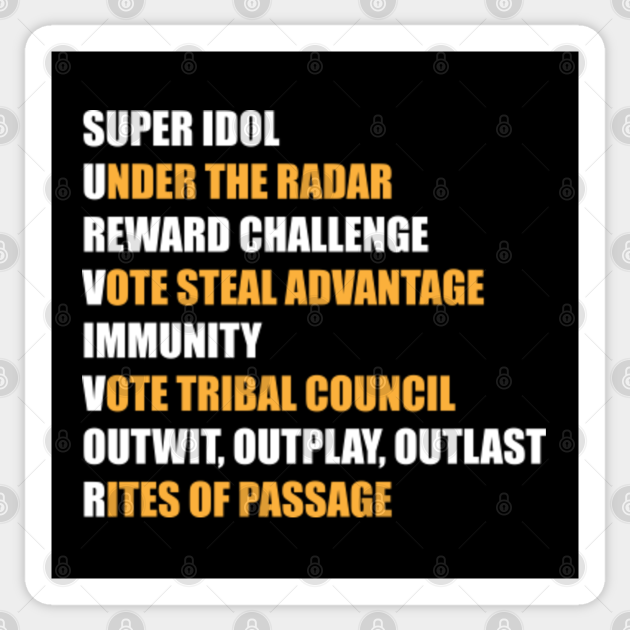 SUPER IDOL
UNDER THE RADAR
REWARD CHALLENGE
VOTE STEAL ADVANTAGE
IMMUNITY
VOTE TRIBAL COUNCIL
OUTWIT, OUTPLAY, OUTLAST
RITES OF PASSAGE